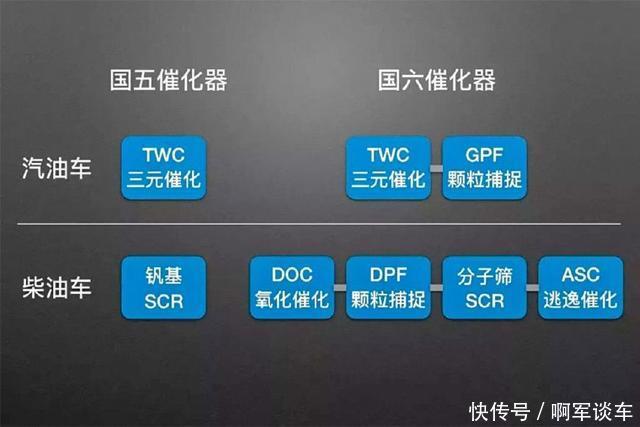 国五催化器

国六催化器

汽油车

TWC
三元催化

TWC
三元催化

GPF
颗粒捕捉

柴油车

钒基
SCR

DOC
氧化催化

DPF
颗粒捕捉

分子筛
SCR

ASC
逃逸催化

快传号 / 啊军谈车